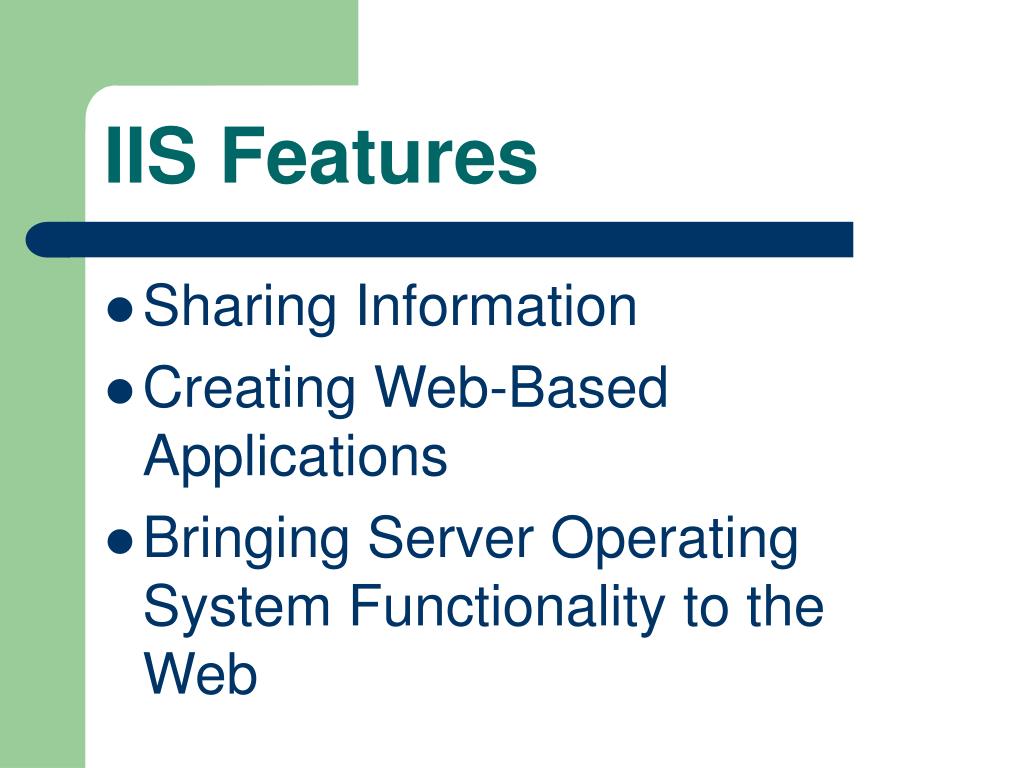 IIS Features

- Sharing Information
- Creating Web-Based Applications
- Bringing Server Operating System Functionality to the Web